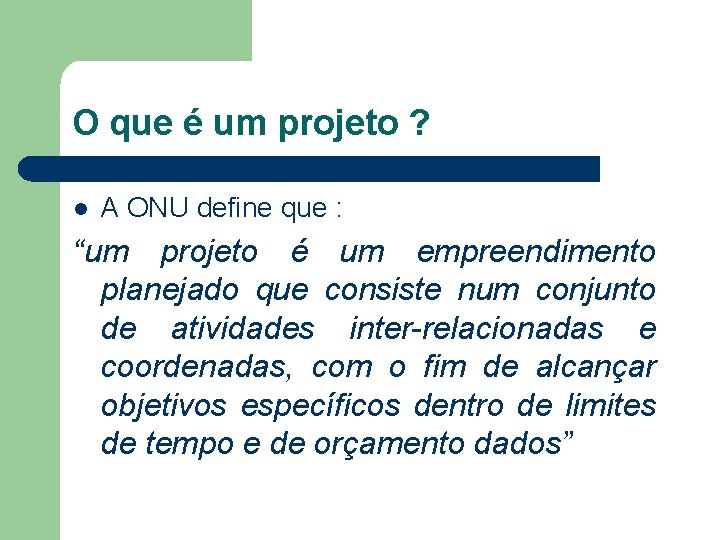 O que é um projeto ?

A ONU define que :

“um projeto é um empreendimento planejado que consiste num conjunto de atividades inter-relacionadas e coordenadas, com o fim de alcançar objetivos específicos dentro de limites de tempo e de orçamento dados”